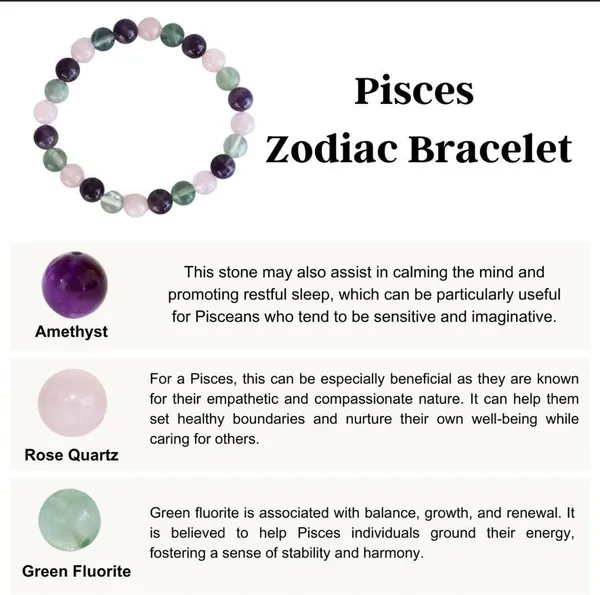 Pisces
Zodiac Bracelet

Amethyst

This stone may also assist in calming the mind and promoting restful sleep, which can be particularly useful for Pisceans who tend to be sensitive and imaginative.

Rose Quartz

For a Pisces, this can be especially beneficial as they are known for their empathetic and compassionate nature. It can help them set healthy boundaries and nurture their own well-being while caring for others.

Green Fluorite

Green fluorite is associated with balance, growth, and renewal. It is believed to help Pisces individuals ground their energy, fostering a sense of stability and harmony.